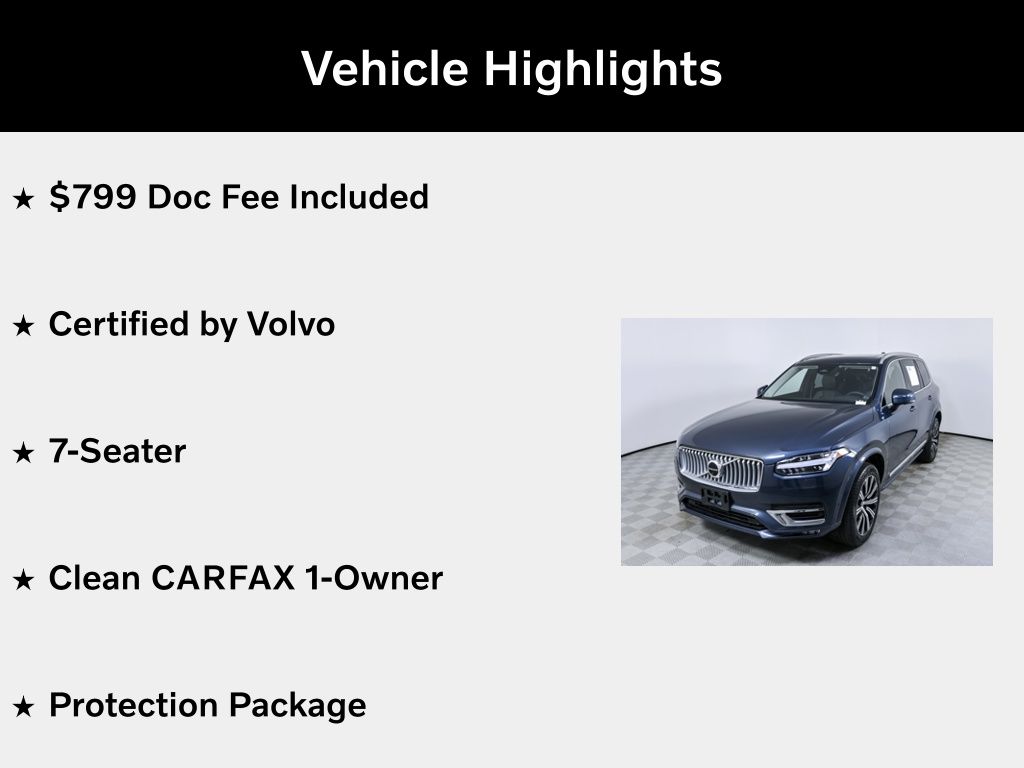 Vehicle Highlights

★ $799 Doc Fee Included

★ Certified by Volvo

★ 7-Seater

★ Clean CARFAX 1-Owner

★ Protection Package